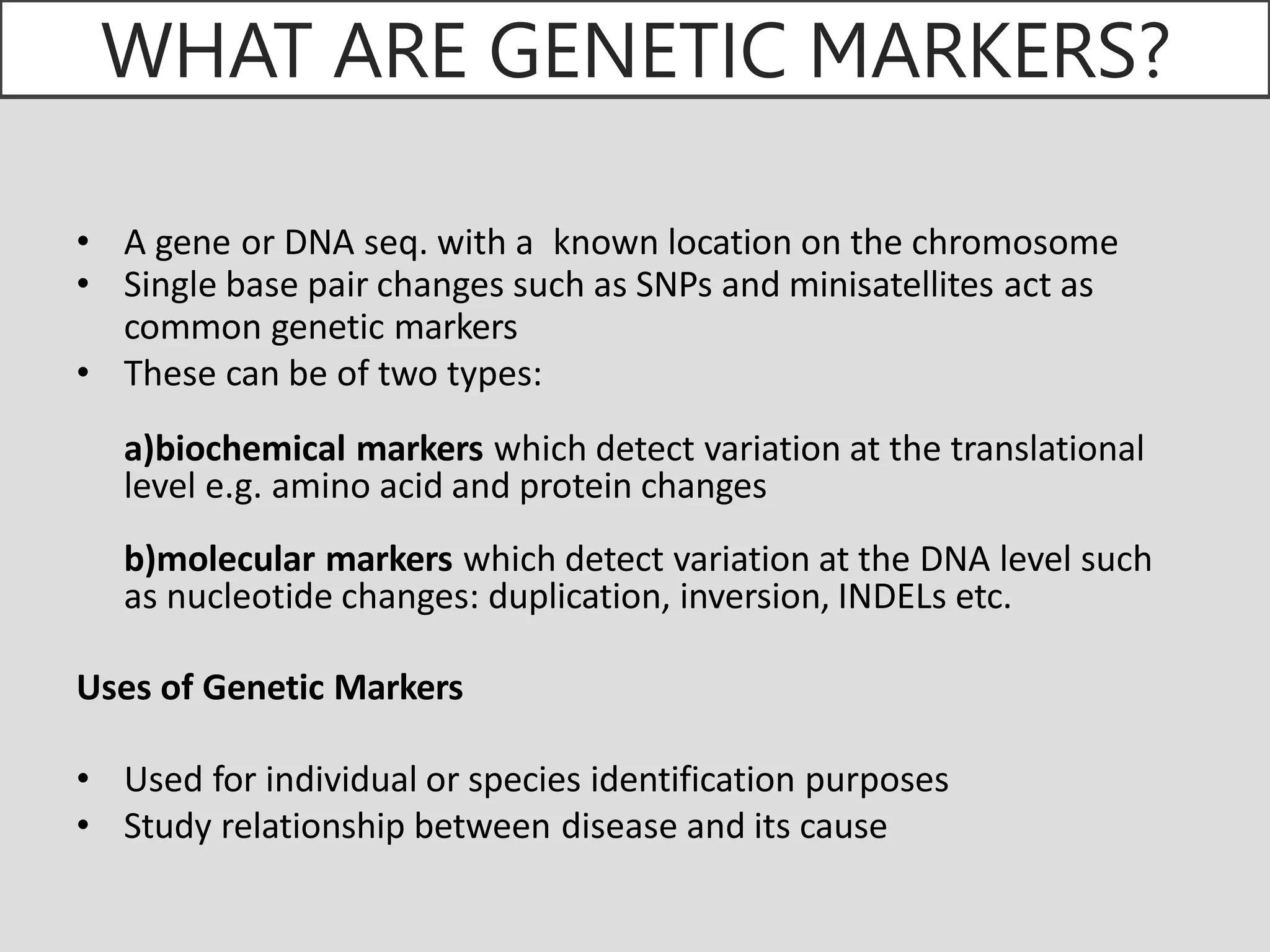 WHAT ARE GENETIC MARKERS?

• A gene or DNA seq. with a known location on the chromosome
• Single base pair changes such as SNPs and minisatellites act as common genetic markers
• These can be of two types:

a)biochemical markers which detect variation at the translational level e.g. amino acid and protein changes

b)molecular markers which detect variation at the DNA level such as nucleotide changes: duplication, inversion, INDELs etc.

Uses of Genetic Markers

• Used for individual or species identification purposes
• Study relationship between disease and its cause